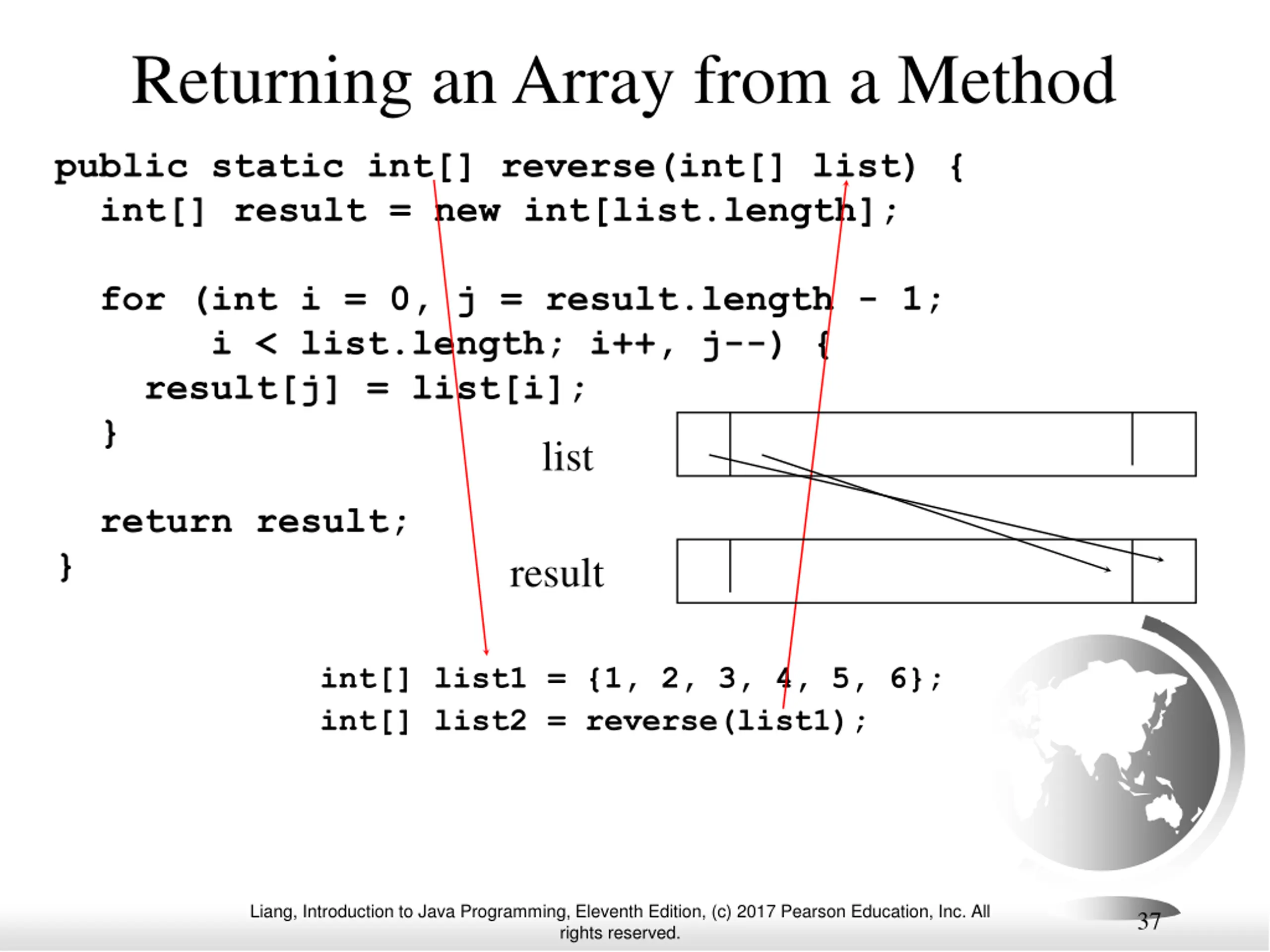 Returning an Array from a Method

public static int[] reverse(int[] list) {
  int[] result = new int[list.length];

  for (int i = 0, j = result.length - 1;
       i < list.length; i++, j--) {
    result[j] = list[i];
  }

  return result;
}

list

result

int[] list1 = {1, 2, 3, 4, 5, 6};
int[] list2 = reverse(list1);

Liang, Introduction to Java Programming, Eleventh Edition, (c) 2017 Pearson Education, Inc. All rights reserved.

37